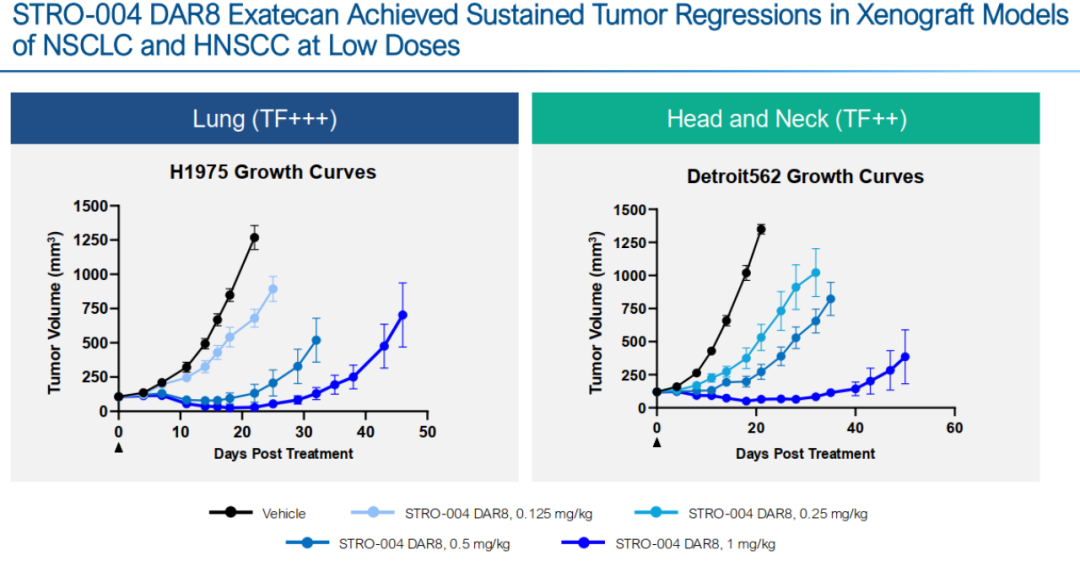 STRO-004 DAR8 Exatecan Achieved Sustained Tumor Regressions in Xenograft Models of NSCLC and HNSCC at Low Doses

Lung (TF+++)

H1975 Growth Curves

Tumor Volume (mm$^3$)

1500
1250
1000
750
500
250
0

0 10 20 30 40 50

Days Post Treatment

Head and Neck (TF++)

Detroit562 Growth Curves

Tumor Volume (mm$^3$)

1500
1250
1000
750
500
250
0

0 20 40 60

Days Post Treatment

Vehicle
STRO-004 DAR8, 0.125 mg/kg
STRO-004 DAR8, 0.25 mg/kg
STRO-004 DAR8, 0.5 mg/kg
STRO-004 DAR8, 1 mg/kg